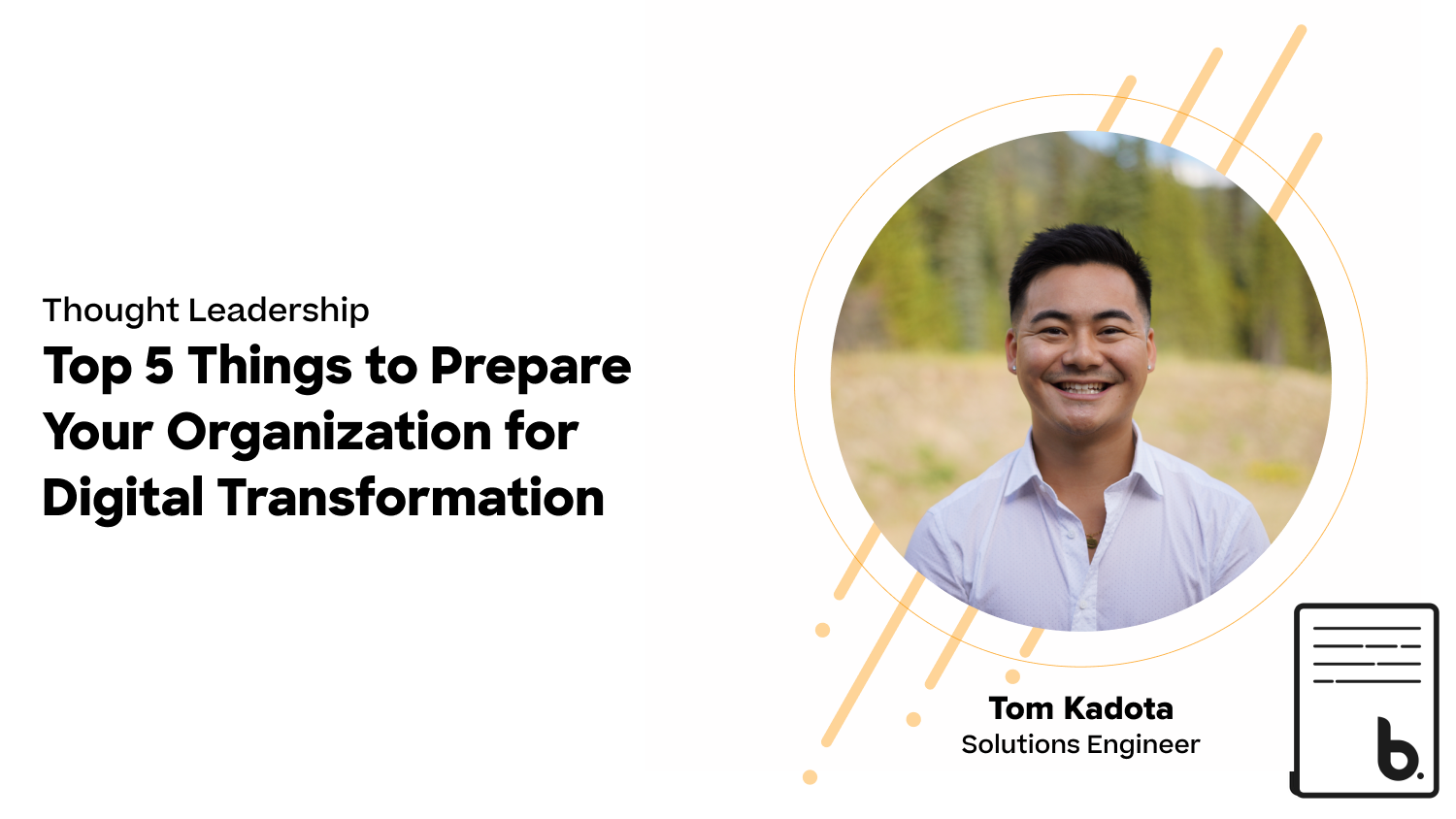 Thought Leadership

Top 5 Things to Prepare Your Organization for Digital Transformation

Tom Kadota
Solutions Engineer

b.